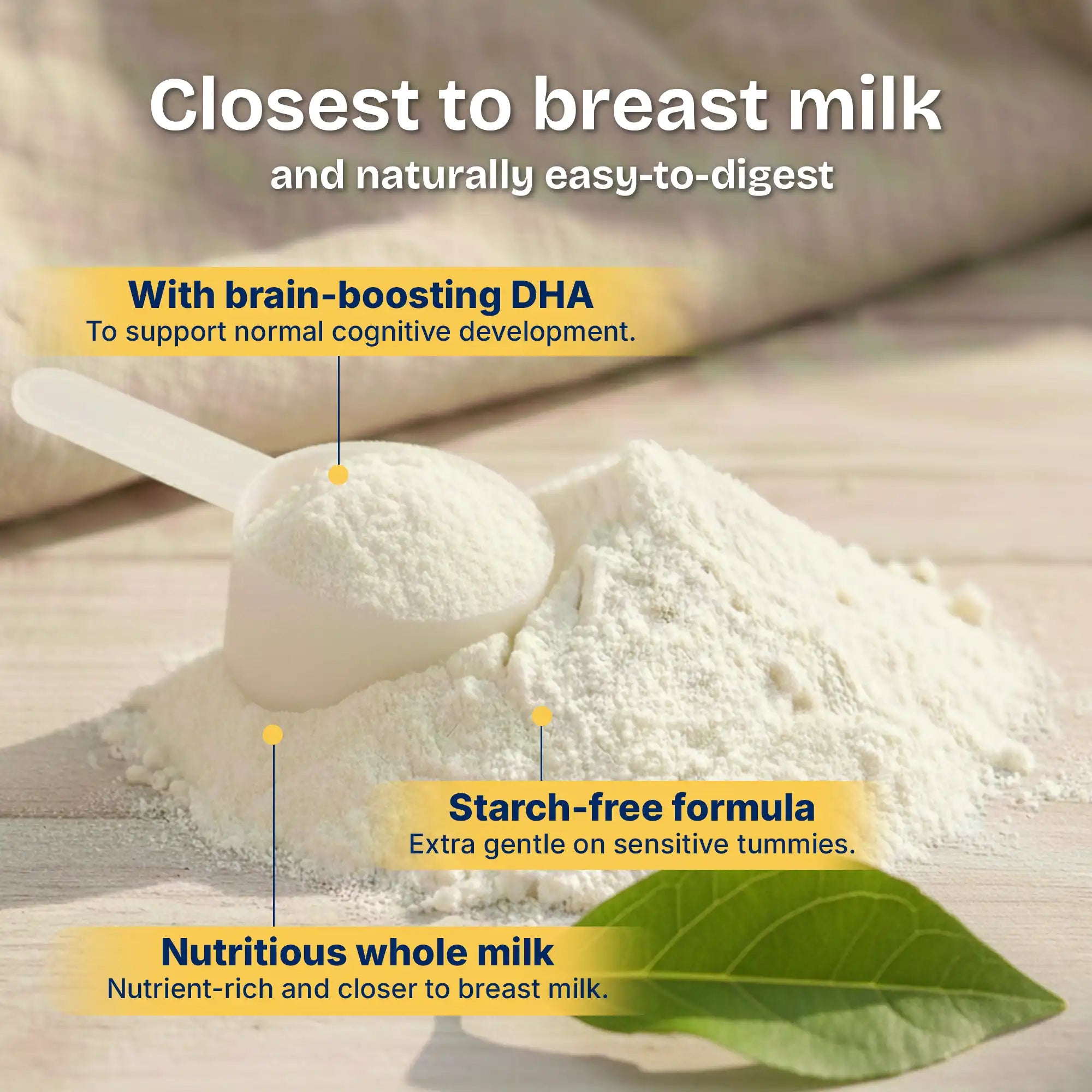 Closest to breast milk
and naturally easy-to-digest

With brain-boosting DHA
To support normal cognitive development.

Starch-free formula
Extra gentle on sensitive tummies.

Nutritious whole milk
Nutrient-rich and closer to breast milk.